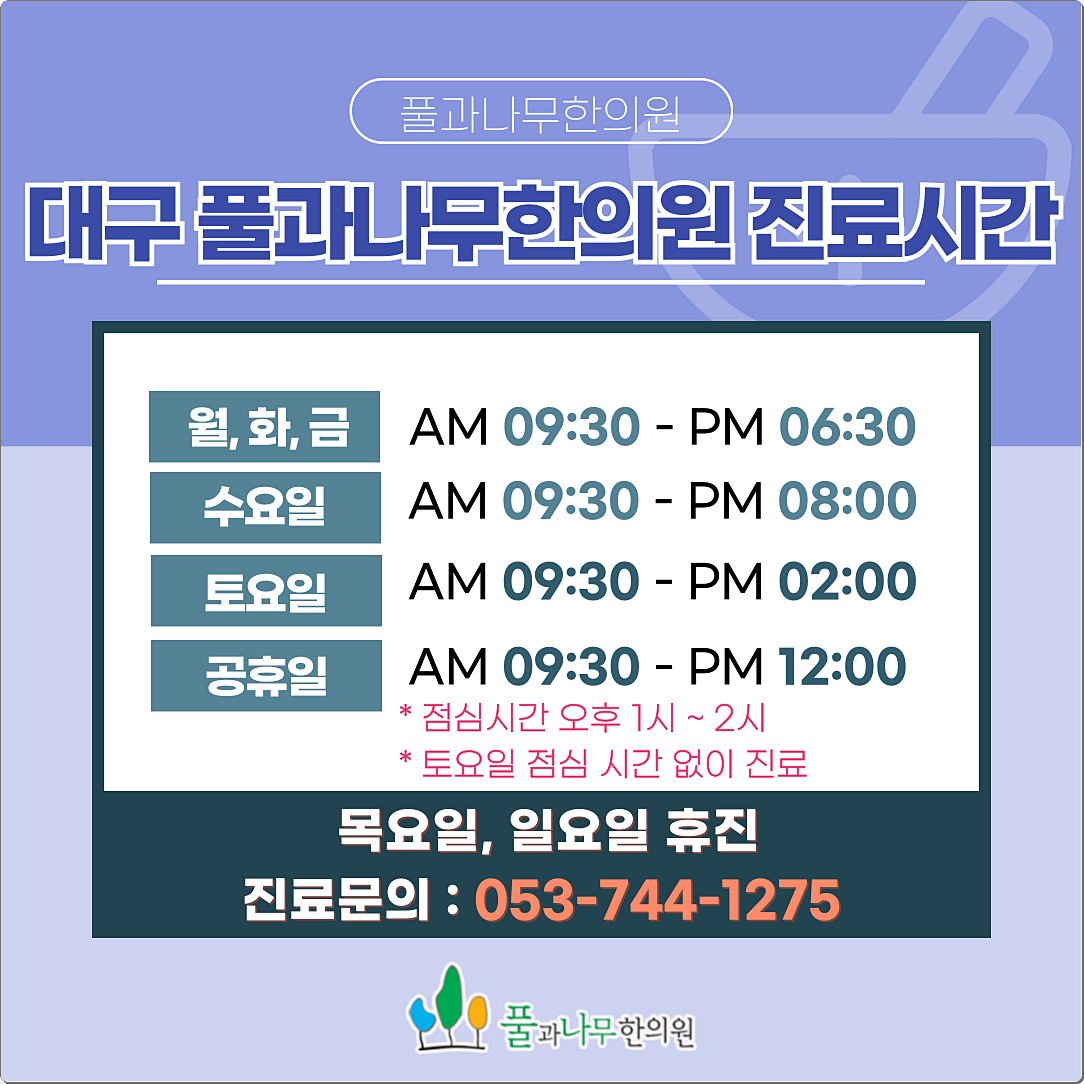 풀과나무한의원

대구 풀과나무한의원 진료시간

| 월, 화, 금 | AM 09:30 - PM 06:30 |
|---|---|
| 수요일 | AM 09:30 - PM 08:00 |
| 토요일 | AM 09:30 - PM 02:00 |
| 공휴일 | AM 09:30 - PM 12:00 |

* 점심시간 오후 1시 ~ 2시
* 토요일 점심 시간 없이 진료

목요일, 일요일 휴진

진료문의 : 053-744-1275

풀과나무한의원